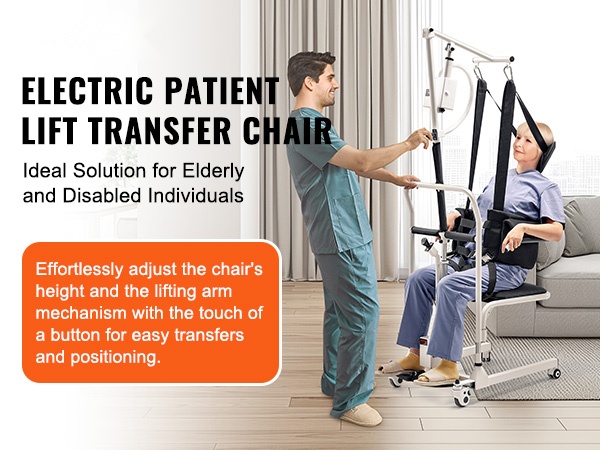 ELECTRIC PATIENT LIFT TRANSFER CHAIR

Ideal Solution for Elderly and Disabled Individuals

Effortlessly adjust the chair's height and the lifting arm mechanism with the touch of a button for easy transfers and positioning.